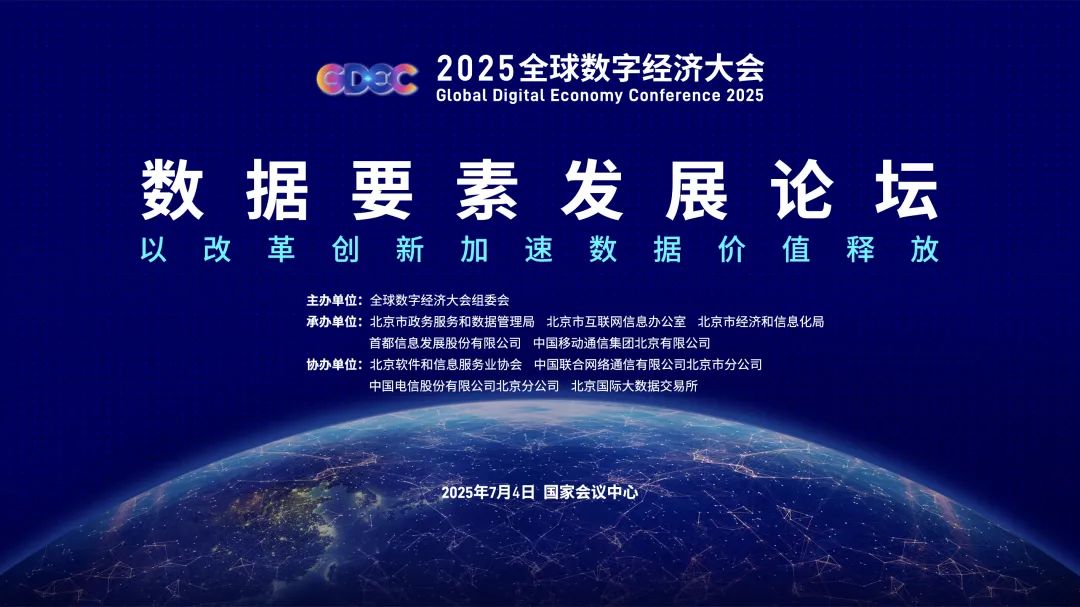 GDEC 2025全球数字经济大会
Global Digital Economy Conference 2025

数据要素发展论坛
以改革创新加速数据价值释放

主办单位：全球数字经济大会组委会
承办单位：北京市政务服务和数据管理局　北京市互联网信息办公室　北京市经济和信息化局
首都信息发展股份有限公司　中国移动通信集团北京有限公司
协办单位：北京软件和信息服务业协会　中国联合网络通信有限公司北京市分公司
中国电信股份有限公司北京分公司　北京国际大数据交易所

2025年7月4日 国家会议中心